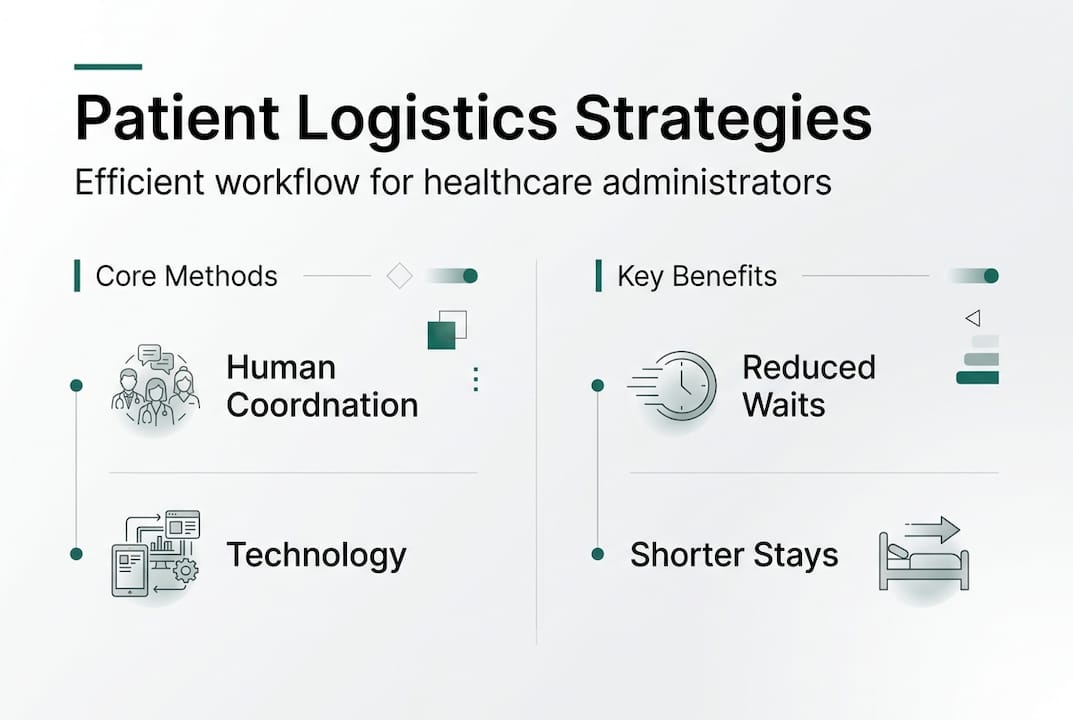 Patient Logistics Strategies

Efficient workflow for healthcare administrators

Core Methods

Human Coordnation

Technology

Key Benefits

Reduced Waits

Shorter Stays